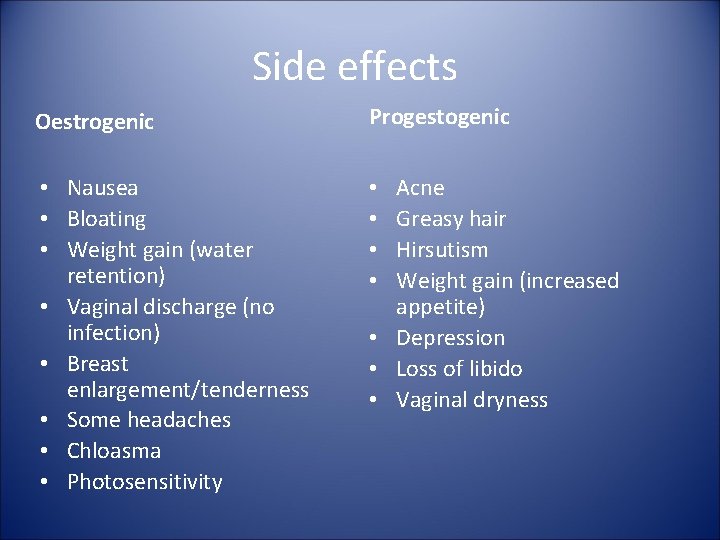 Side effects

Oestrogenic

• Nausea
• Bloating
• Weight gain (water retention)
• Vaginal discharge (no infection)
• Breast enlargement/tenderness
• Some headaches
• Chloasma
• Photosensitivity

Progestogenic

• Acne
• Greasy hair
• Hirsutism
• Weight gain (increased appetite)
• Depression
• Loss of libido
• Vaginal dryness